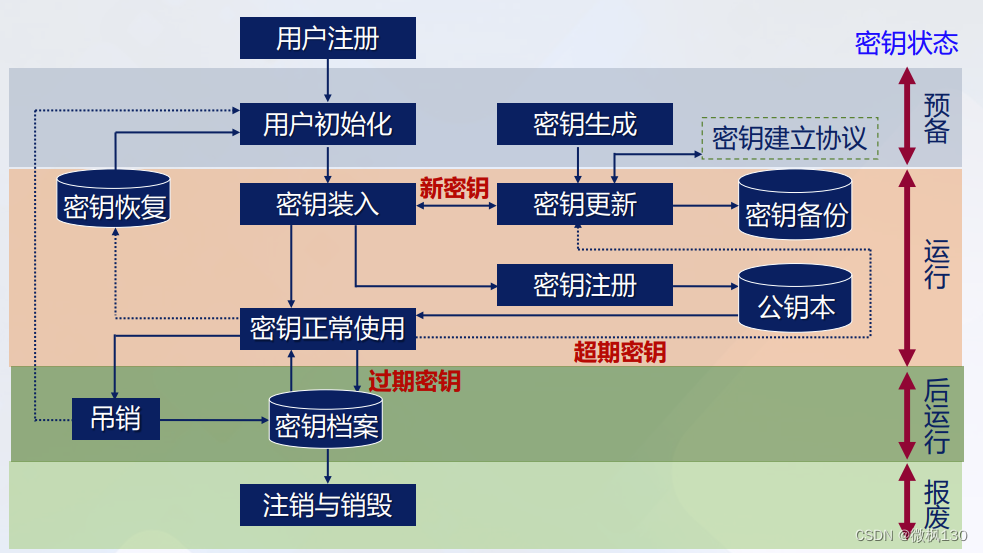 用户注册

密钥状态

用户初始化

密钥生成

密钥建立协议

预备

密钥恢复

密钥装入

新密钥

密钥更新

密钥备份

运行

密钥注册

公钥本

密钥正常使用

超期密钥

过期密钥

吊销

密钥档案

后运行

注销与销毁

报废

CSDN @微枫130